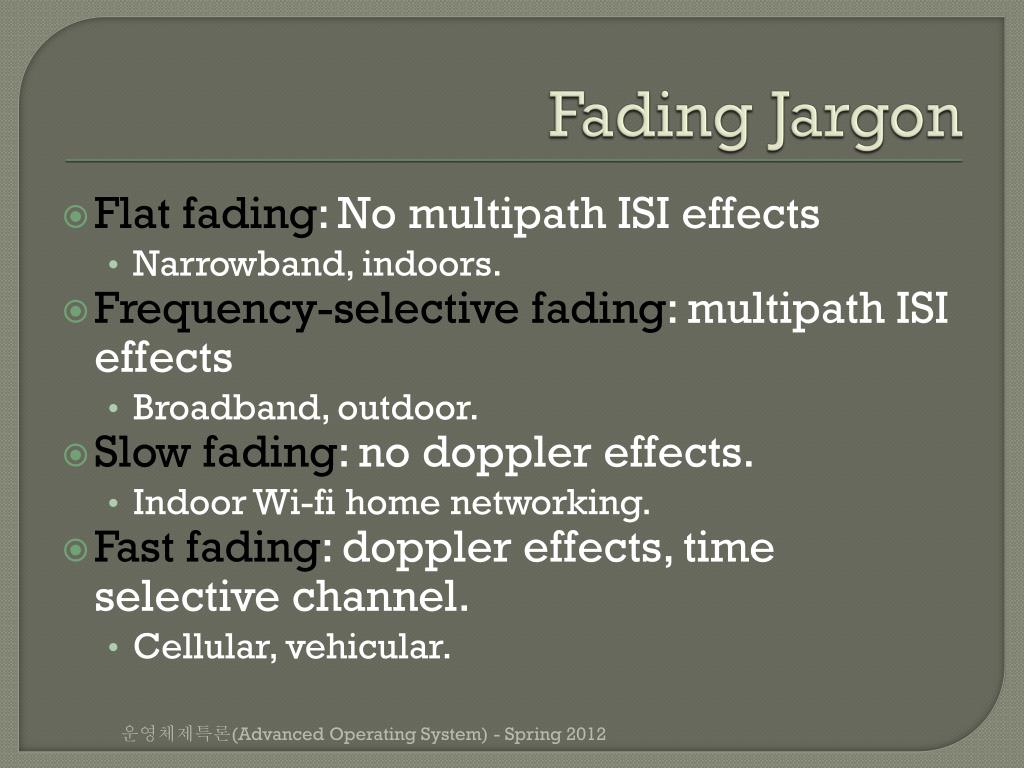 Fading Jargon

Flat fading: No multipath ISI effects
• Narrowband, indoors.

Frequency-selective fading: multipath ISI effects
• Broadband, outdoor.

Slow fading: no doppler effects.
• Indoor Wi-fi home networking.

Fast fading: doppler effects, time selective channel.
• Cellular, vehicular.

운영체제특론(Advanced Operating System) - Spring 2012